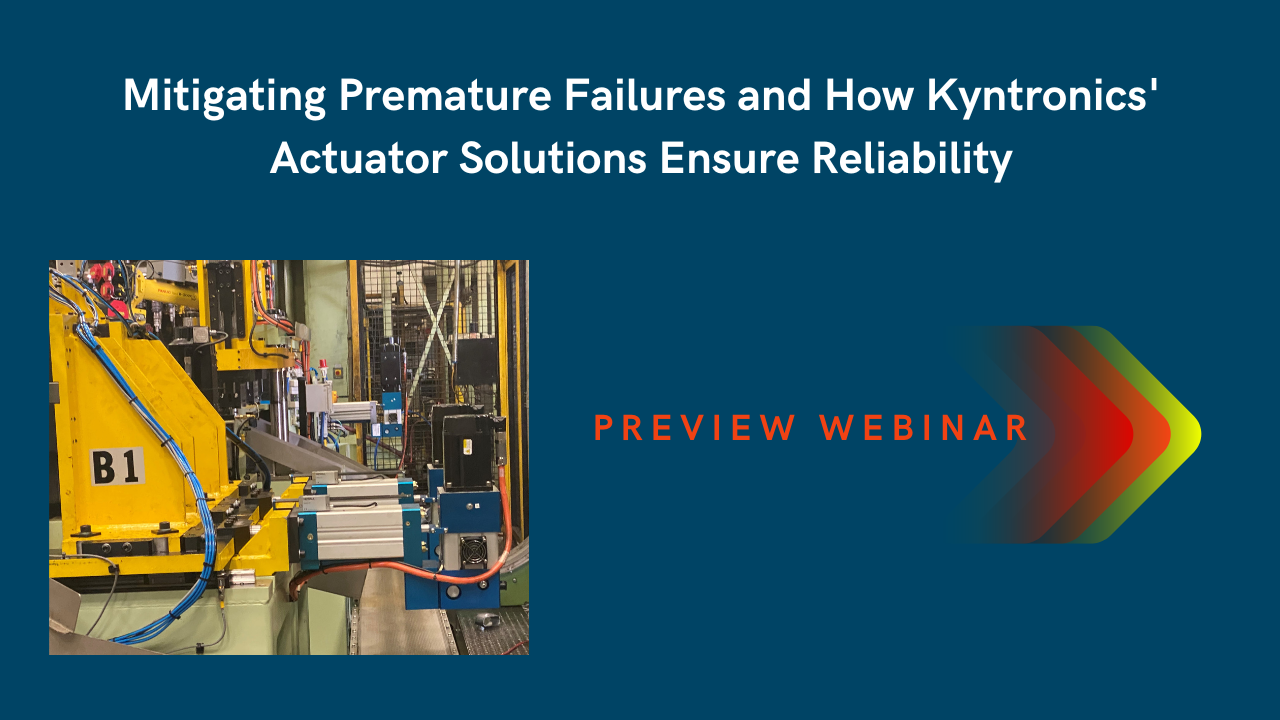 Mitigating Premature Failures and How Kyntronics' Actuator Solutions Ensure Reliability

B1

PREVIEW WEBINAR